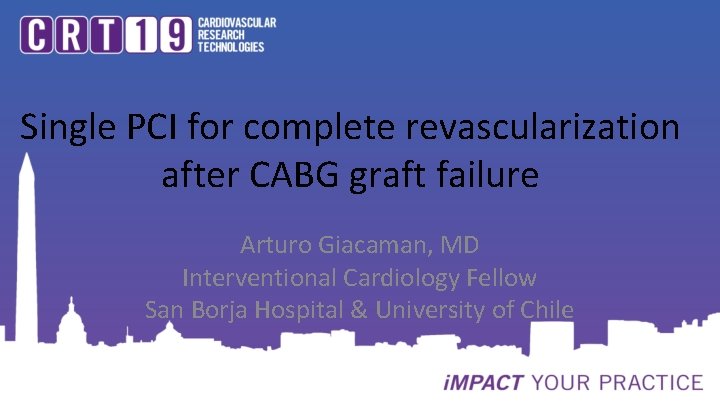 CRT19 CARDIOVASCULAR RESEARCH TECHNOLOGIES

Single PCI for complete revascularization after CABG graft failure

Arturo Giacaman, MD
Interventional Cardiology Fellow
San Borja Hospital & University of Chile

iMPACT YOUR PRACTICE